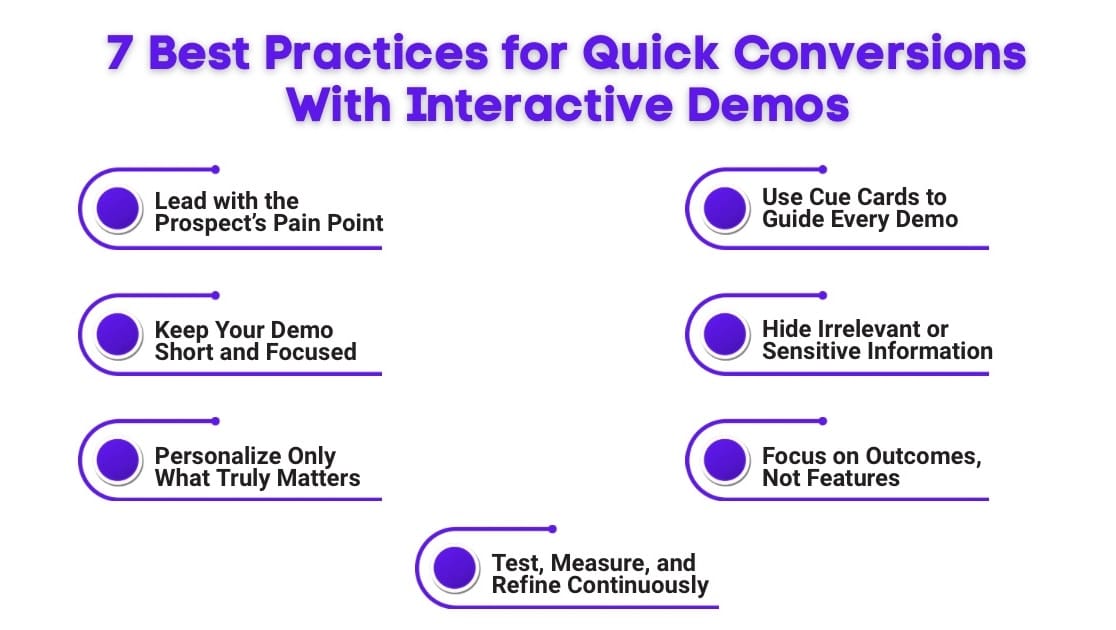 7 Best Practices for Quick Conversions With Interactive Demos

Lead with the Prospect's Pain Point

Keep Your Demo Short and Focused

Personalize Only What Truly Matters

Use Cue Cards to Guide Every Demo

Hide Irrelevant or Sensitive Information

Focus on Outcomes, Not Features

Test, Measure, and Refine Continuously